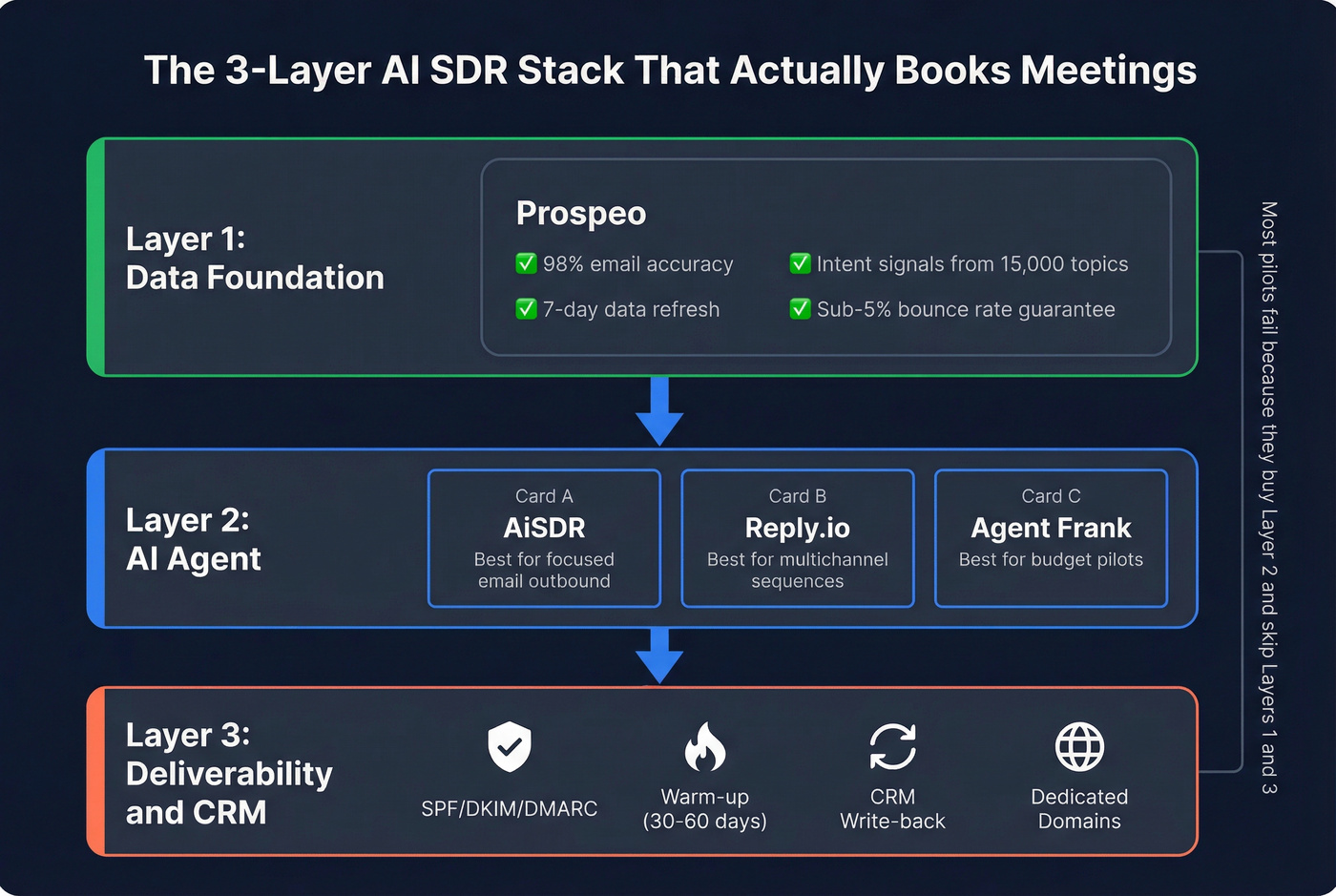 The 3-Layer AI SDR Stack That Actually Books Meetings

Layer 1:
Data Foundation

Prospeo

✅ 98% email accuracy
✅ Intent signals from 15,000 topics
✅ 7-day data refresh
✅ Sub-5% bounce rate guarantee

Layer 2:
AI Agent

Card A
AiSDR
Best for focused email outbound

Card B
Reply.io
Best for multichannel sequences

Card C
Agent Frank
Best for budget pilots

Layer 3:
Deliverability and CRM

SPF/DKIM/DMARC

Warm-up (30-60 days)

CRM Write-back

Dedicated Domains

Most pilots fail because they buy Layer 2 and skip Layers 1 and 3